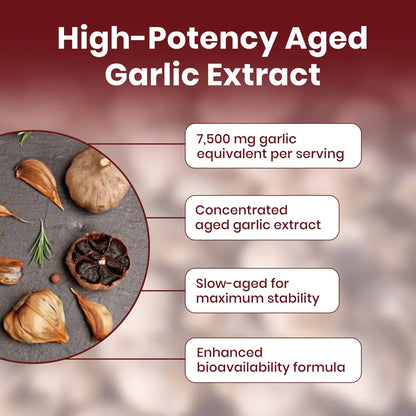 High-Potency Aged Garlic Extract

7,500 mg garlic equivalent per serving

Concentrated aged garlic extract

Slow-aged for maximum stability

Enhanced bioavailability formula